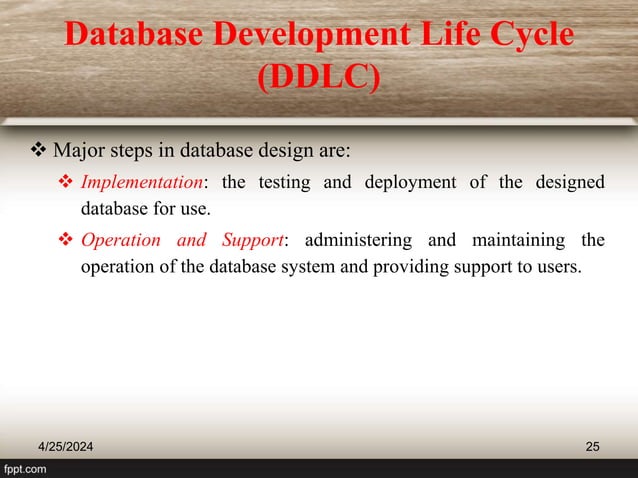 Database Development Life Cycle (DDLC)

❖ Major steps in database design are:

❖ Implementation: the testing and deployment of the designed database for use.

❖ Operation and Support: administering and maintaining the operation of the database system and providing support to users.

4/25/2024

25

fppt.com